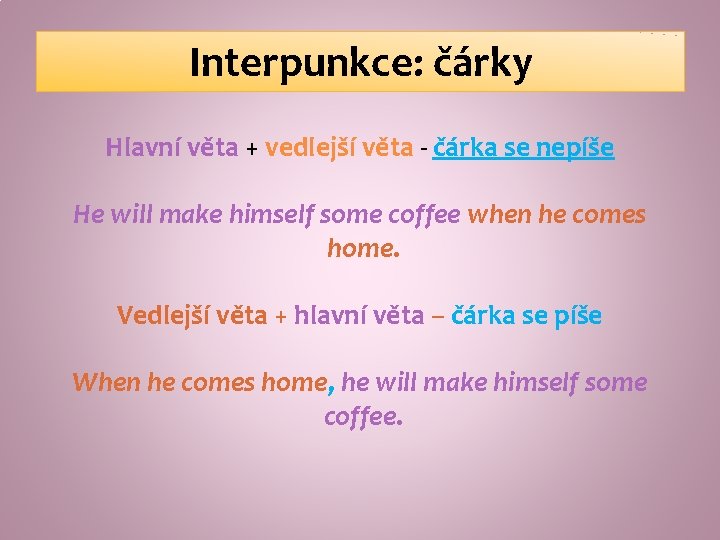 Interpunkce: čárky

Hlavní věta + vedlejší věta - čárka se nepíše

He will make himself some coffee when he comes home.

Vedlejší věta + hlavní věta – čárka se píše

When he comes home, he will make himself some coffee.